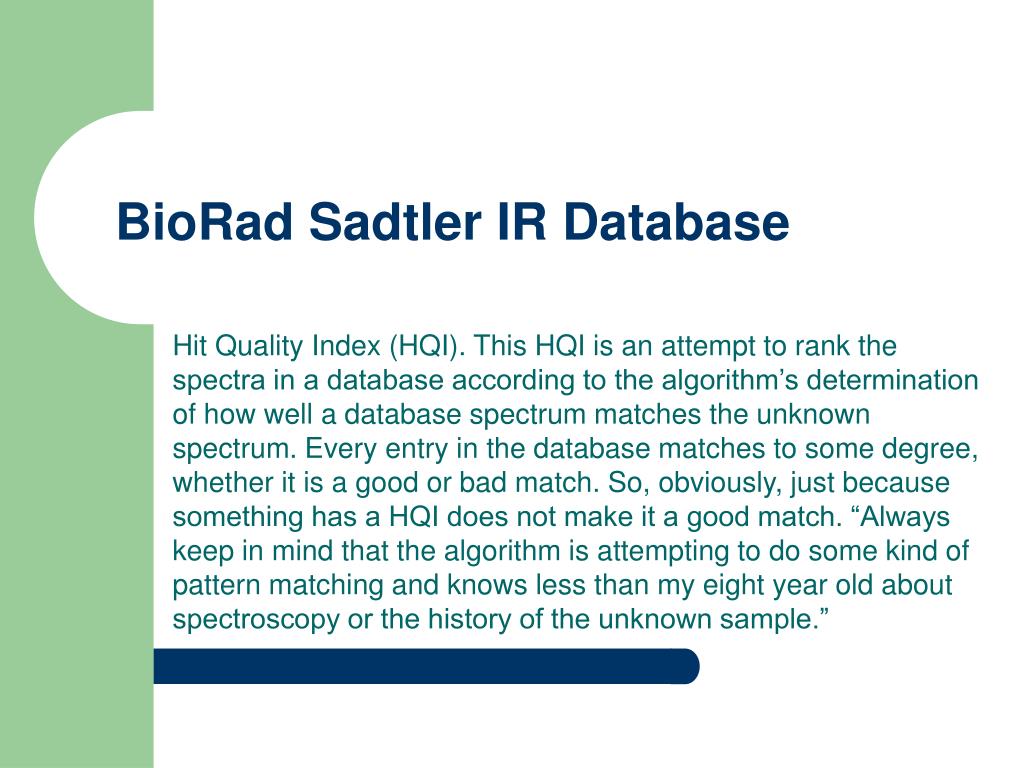 BioRad Sadtler IR Database

Hit Quality Index (HQI). This HQI is an attempt to rank the spectra in a database according to the algorithm’s determination of how well a database spectrum matches the unknown spectrum. Every entry in the database matches to some degree, whether it is a good or bad match. So, obviously, just because something has a HQI does not make it a good match. “Always keep in mind that the algorithm is attempting to do some kind of pattern matching and knows less than my eight year old about spectroscopy or the history of the unknown sample.”